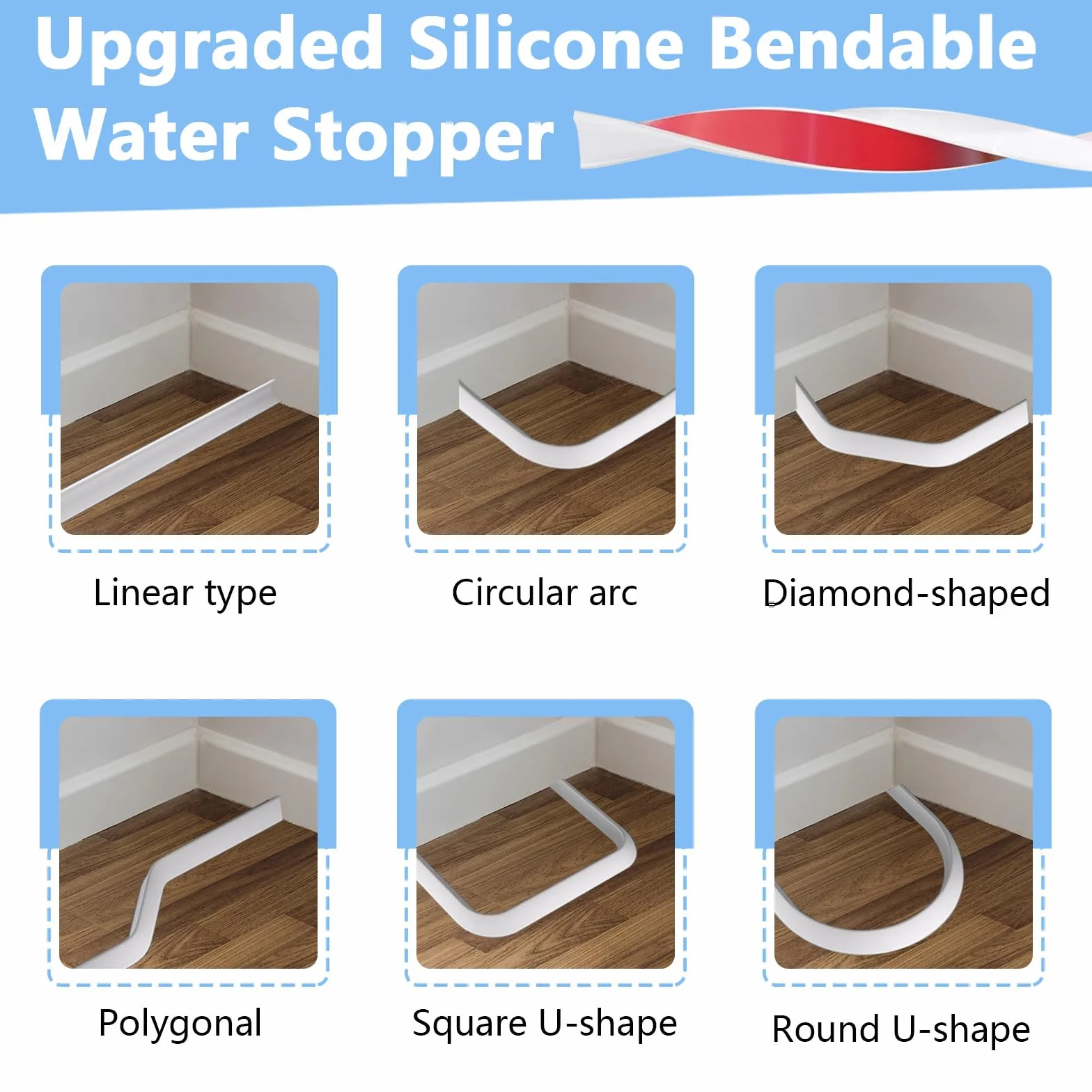 Upgraded Silicone Bendable Water Stopper

Linear type

Circular arc

Diamond-shaped

Polygonal

Square U-shape

Round U-shape